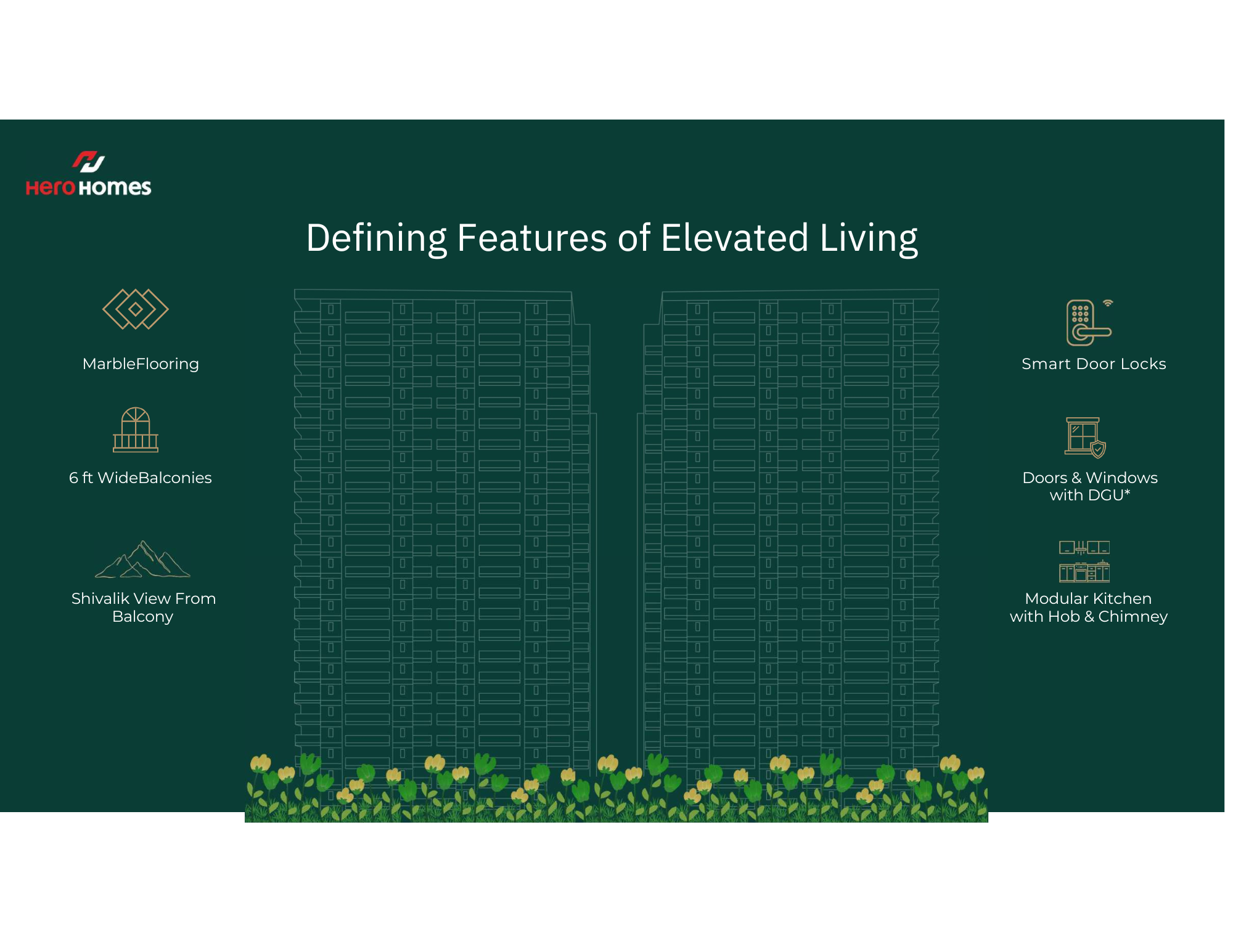 Hero Homes

Defining Features of Elevated Living

MarbleFlooring

6 ft WideBalconies

Shivalik View From Balcony

Smart Door Locks

Doors & Windows with DGU*

Modular Kitchen with Hob & Chimney